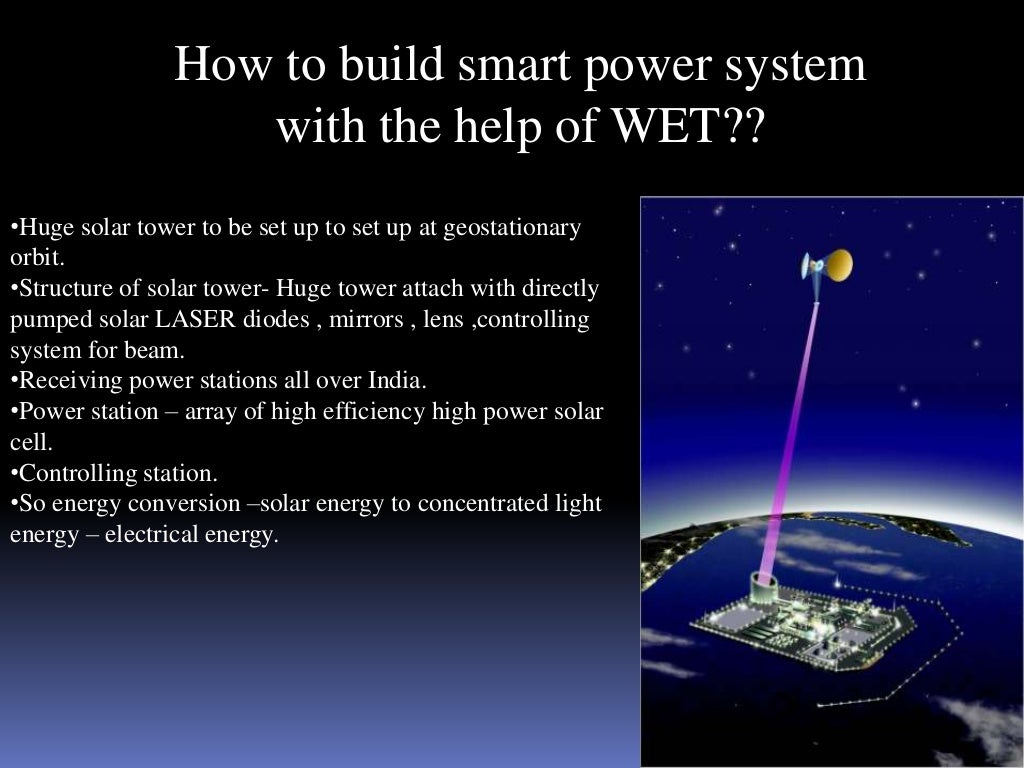 How to build smart power system with the help of WET??

•Huge solar tower to be set up to set up at geostationary orbit.
•Structure of solar tower- Huge tower attach with directly pumped solar LASER diodes , mirrors , lens ,controlling system for beam.
•Receiving power stations all over India.
•Power station – array of high efficiency high power solar cell.
•Controlling station.
•So energy conversion –solar energy to concentrated light energy – electrical energy.